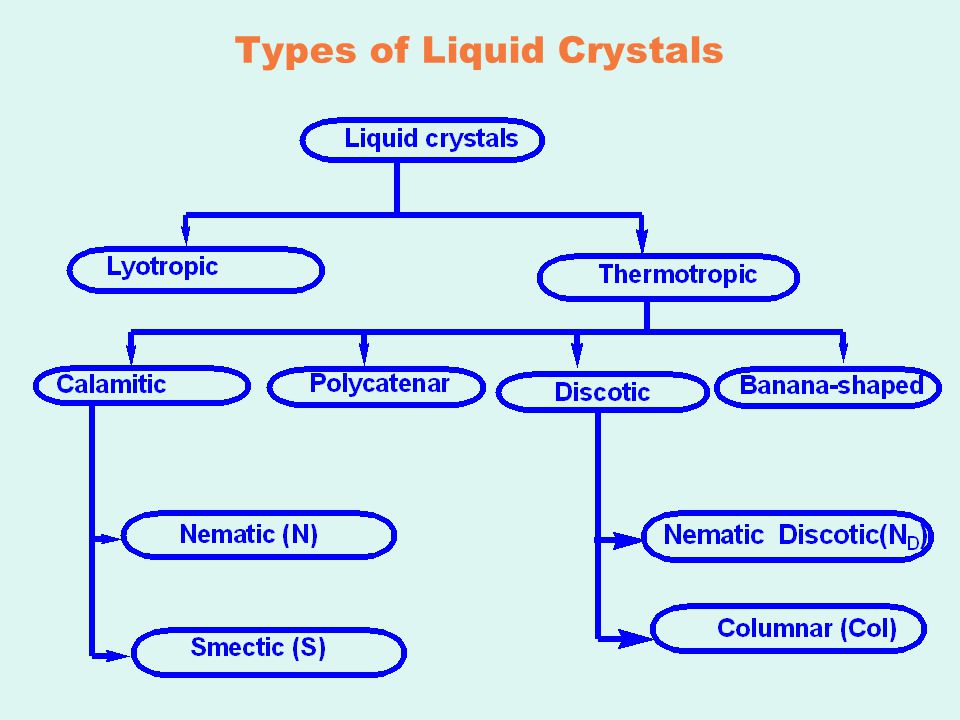 Types of Liquid Crystals

Liquid crystals

Lyotropic

Thermotropic

Calamitic

Polycatenar

Discotic

Banana-shaped

Nematic (N)

Smectic (S)

Nematic Discotic($N_D$)

Columnar (Col)